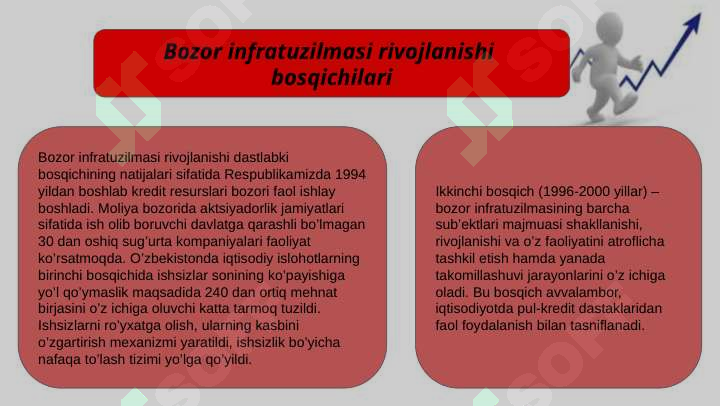 Bozor infratuzilmasi rivojlanishi bosqichilari

Bozor infratuzilmasi rivojlanishi dastlabki bosqichining natijalari sifatida Respublikamizda 1994 yildan boshlab kredit resurslari bozori faol ishlay boshladi. Moliya bozorida aktsiyadorlik jamiyatlari sifatida ish olib boruvchi davlatga qarashli bo'lmagan 30 dan oshiq sug'urta kompaniyalari faoliyat ko'rsatmoqda. O'zbekistonda iqtisodiy islohotlarning birinchi bosqichida ishsizlar sonining ko'payishiga yo'l qo'ymaslik maqsadida 240 dan ortiq mehnat birjasini o'z ichiga oluvchi katta tarmoq tuzildi. Ishsizlarni ro'yxatga olish, ularning kasbini o'zgartirish mexanizmi yaratildi, ishsizlik bo'yicha nafaqa to'lash tizimi yo'lga qo'yildi.

Ikkinchi bosqich (1996-2000 yillar) – bozor infratuzilmasining barcha sub'ektlari majmuasi shakllanishi, rivojlanishi va o'z faoliyatini atroflicha tashkil etish hamda yanada takomillashuvi jarayonlarini o'z ichiga oladi. Bu bosqich avvalambor, iqtisodiyotda pul-kredit dastaklaridan faol foydalanish bilan tasniflanadi.